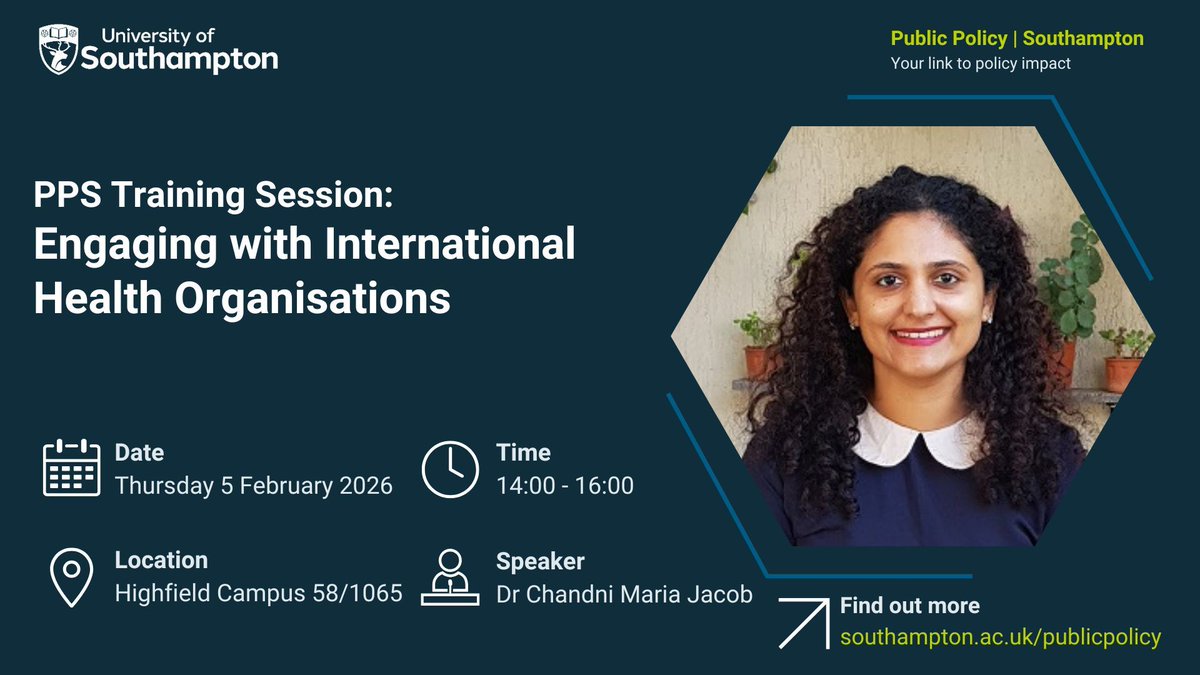 University of Southampton

Public Policy | Southampton
Your link to policy impact

PPS Training Session:
Engaging with International Health Organisations

Date
Thursday 5 February 2026

Time
14:00 - 16:00

Location
Highfield Campus 58/1065

Speaker
Dr Chandni Maria Jacob

Find out more
southampton.ac.uk/publicpolicy